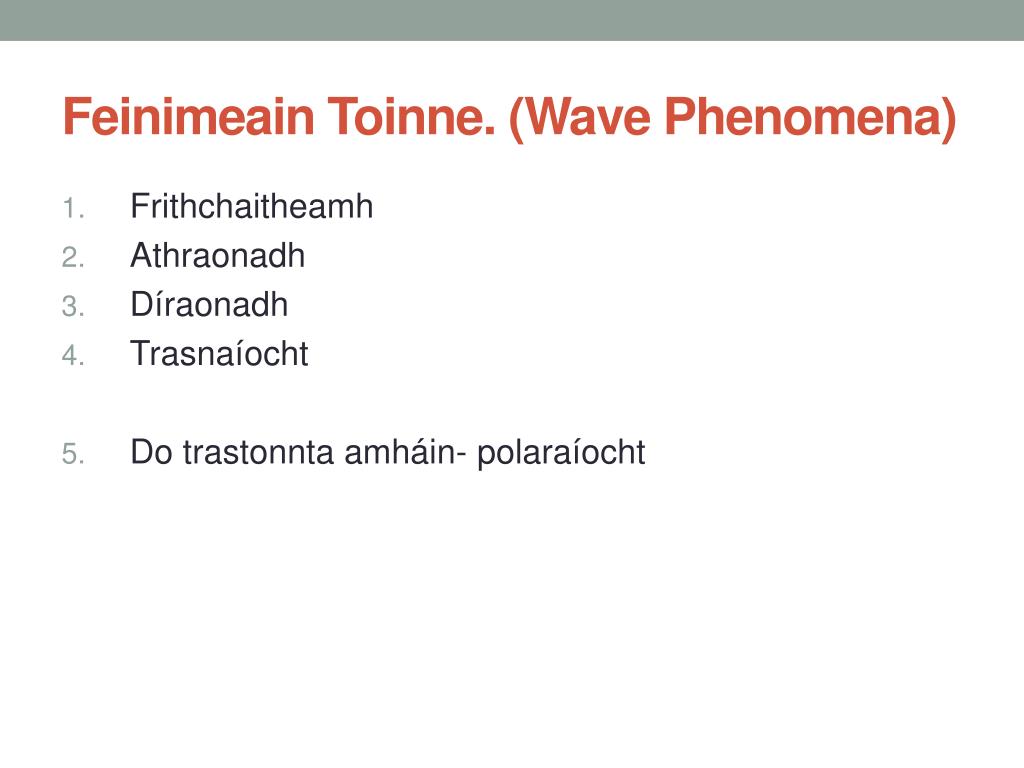 Feinimeain Toinne. (Wave Phenomena)

1. Frithchaitheamh
2. Athraonadh
3. Díraonadh
4. Trasnaíocht

5. Do trastonnta amháin- polaraíocht